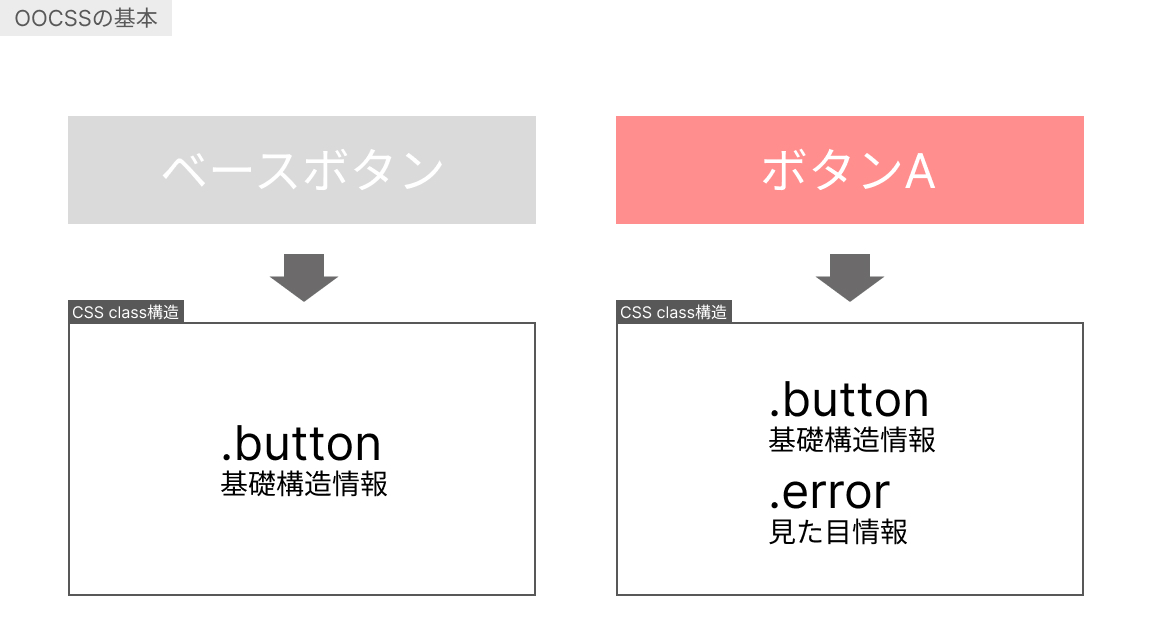 OOCSSの基本

ベースボタン

CSS class構造

.button
基礎構造情報

ボタンA

CSS class構造

.button
基礎構造情報
.error
見た目情報